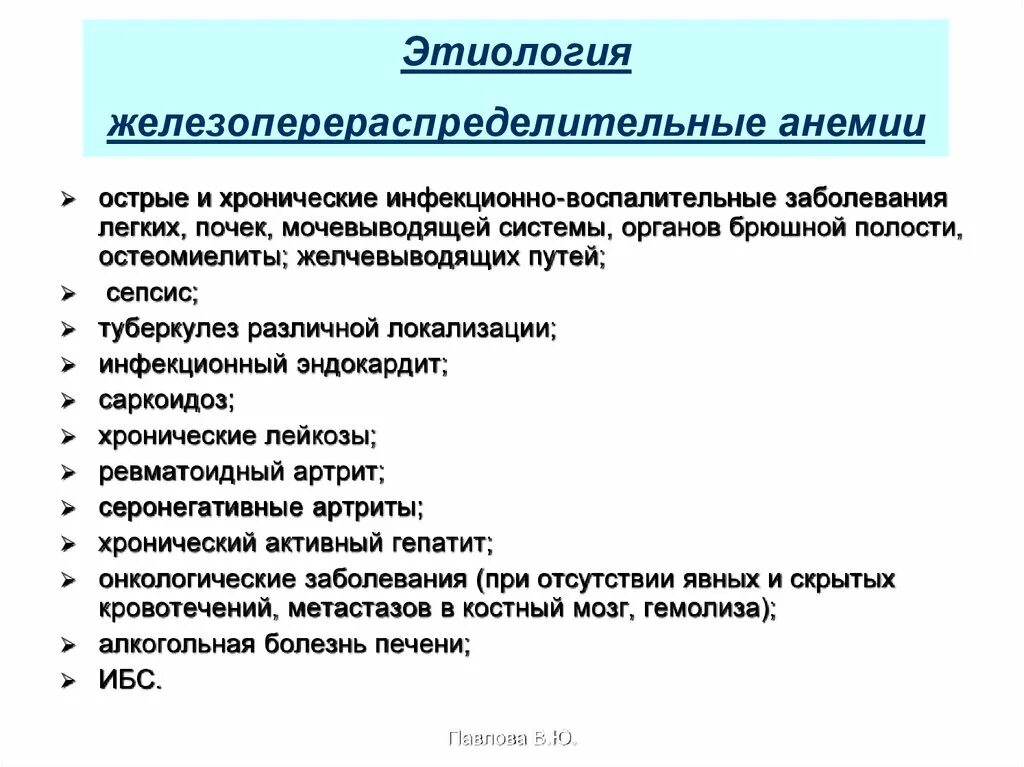 Этиология

железоперераспределительные анемии

➢ острые и хронические инфекционно-воспалительные заболевания легких, почек, мочевыводящей системы, органов брюшной полости, остеомиелиты; желчевыводящих путей;
➢ сепсис;
➢ туберкулез различной локализации;
➢ инфекционный эндокардит;
➢ саркоидоз;
➢ хронические лейкозы;
➢ ревматоидный артрит;
➢ серонегативные артриты;
➢ хронический активный гепатит;
➢ онкологические заболевания (при отсутствии явных и скрытых кровотечений, метастазов в костный мозг, гемолиза);
➢ алкогольная болезнь печени;
➢ ИБС.

Павлова В.Ю.